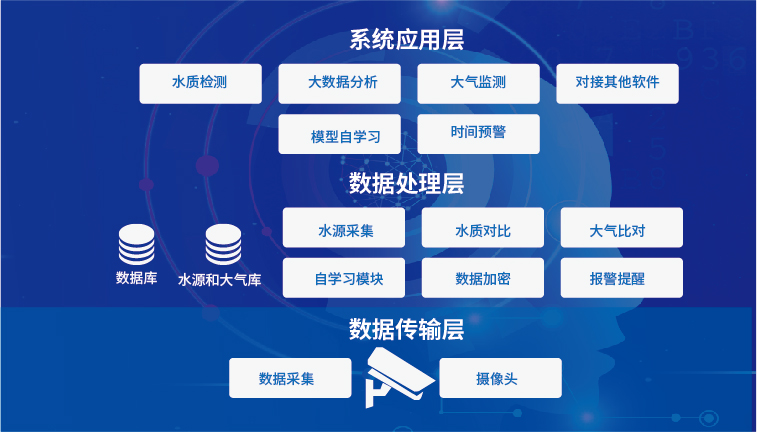 系统应用层

水质检测

大数据分析

大气监测

对接其他软件

模型自学习

时间预警

数据处理层

数据库

水源和大气库

水源采集

水质对比

大气比对

自学习模块

数据加密

报警提醒

数据传输层

数据采集

摄像头